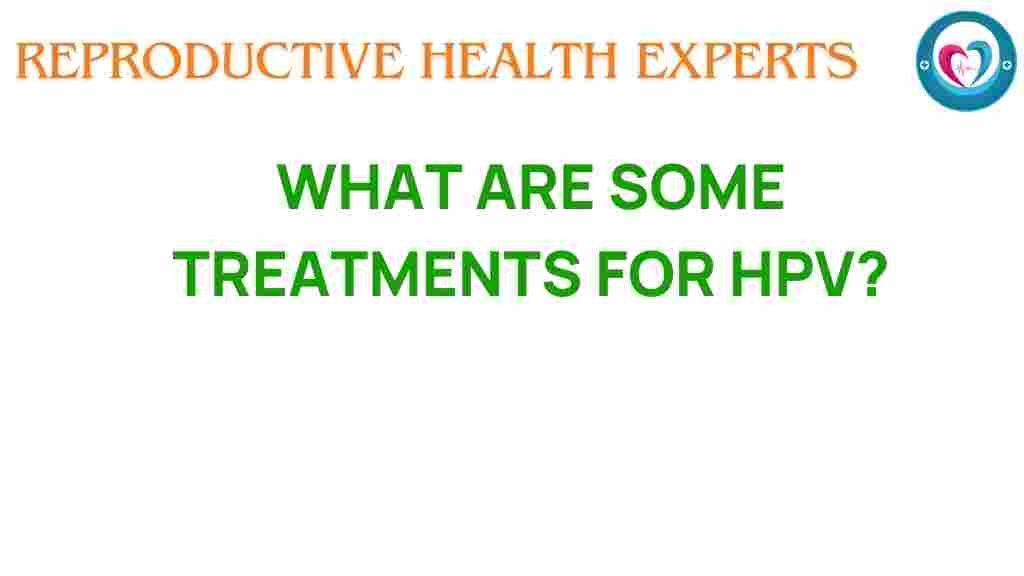 REPRODUCTIVE HEALTH EXPERTS

WHAT ARE SOME TREATMENTS FOR HPV?